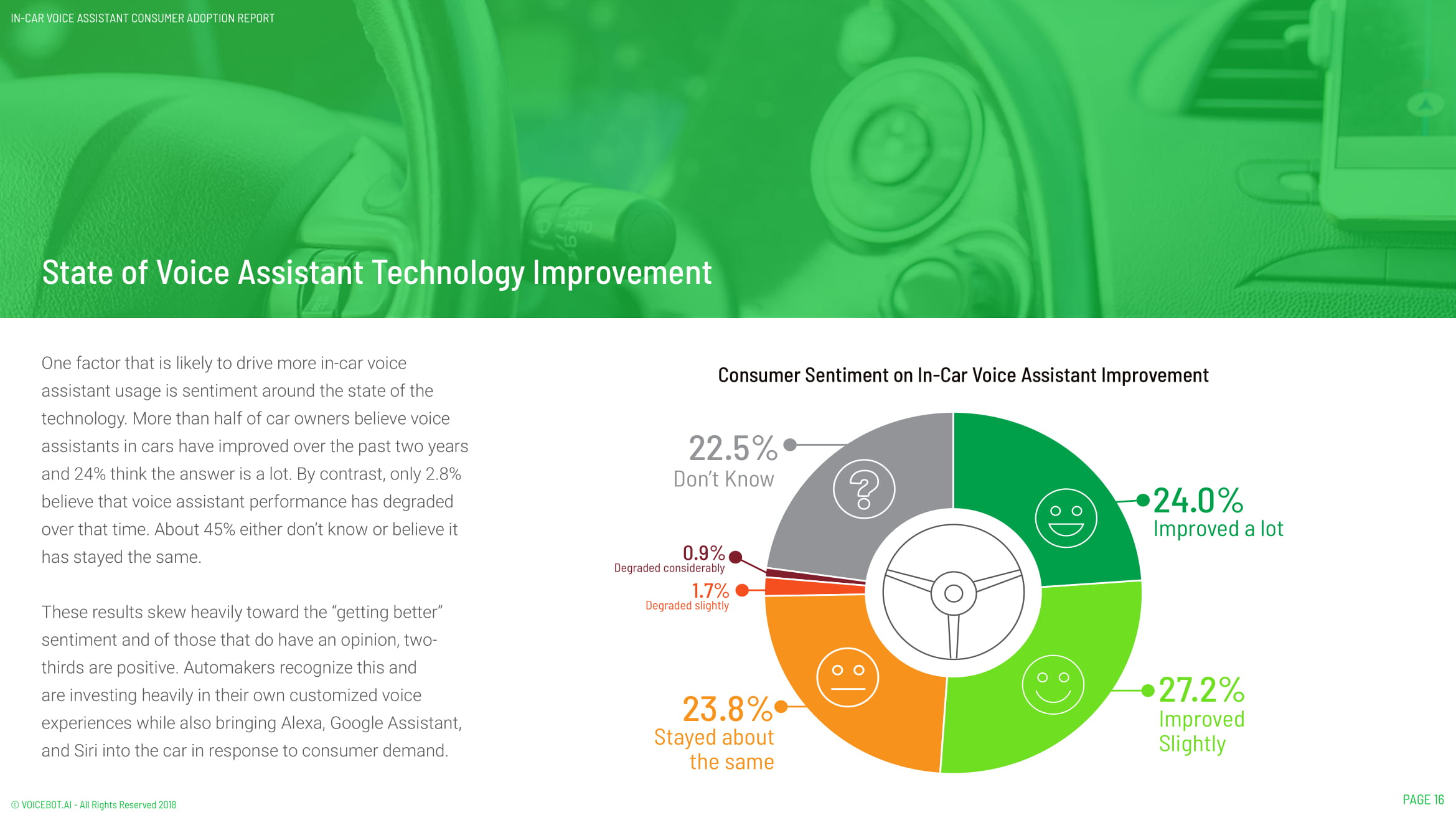 IN-CAR VOICE ASSISTANT CONSUMER ADOPTION REPORT

State of Voice Assistant Technology Improvement

One factor that is likely to drive more in-car voice assistant usage is sentiment around the state of the technology. More than half of car owners believe voice assistants in cars have improved over the past two years and 24% think the answer is a lot. By contrast, only 2.8% believe that voice assistant performance has degraded over that time. About 45% either don't know or believe it has stayed the same.

These results skew heavily toward the "getting better" sentiment and of those that do have an opinion, two-thirds are positive. Automakers recognize this and are investing heavily in their own customized voice experiences while also bringing Alexa, Google Assistant, and Siri into the car in response to consumer demand.

Consumer Sentiment on In-Car Voice Assistant Improvement

22.5%
Don't Know

0.9%
Degraded considerably

1.7%
Degraded slightly

23.8%
Stayed about the same

24.0%
Improved a lot

27.2%
Improved Slightly

© VOICEBOT.AI - All Rights Reserved 2018

PAGE 16